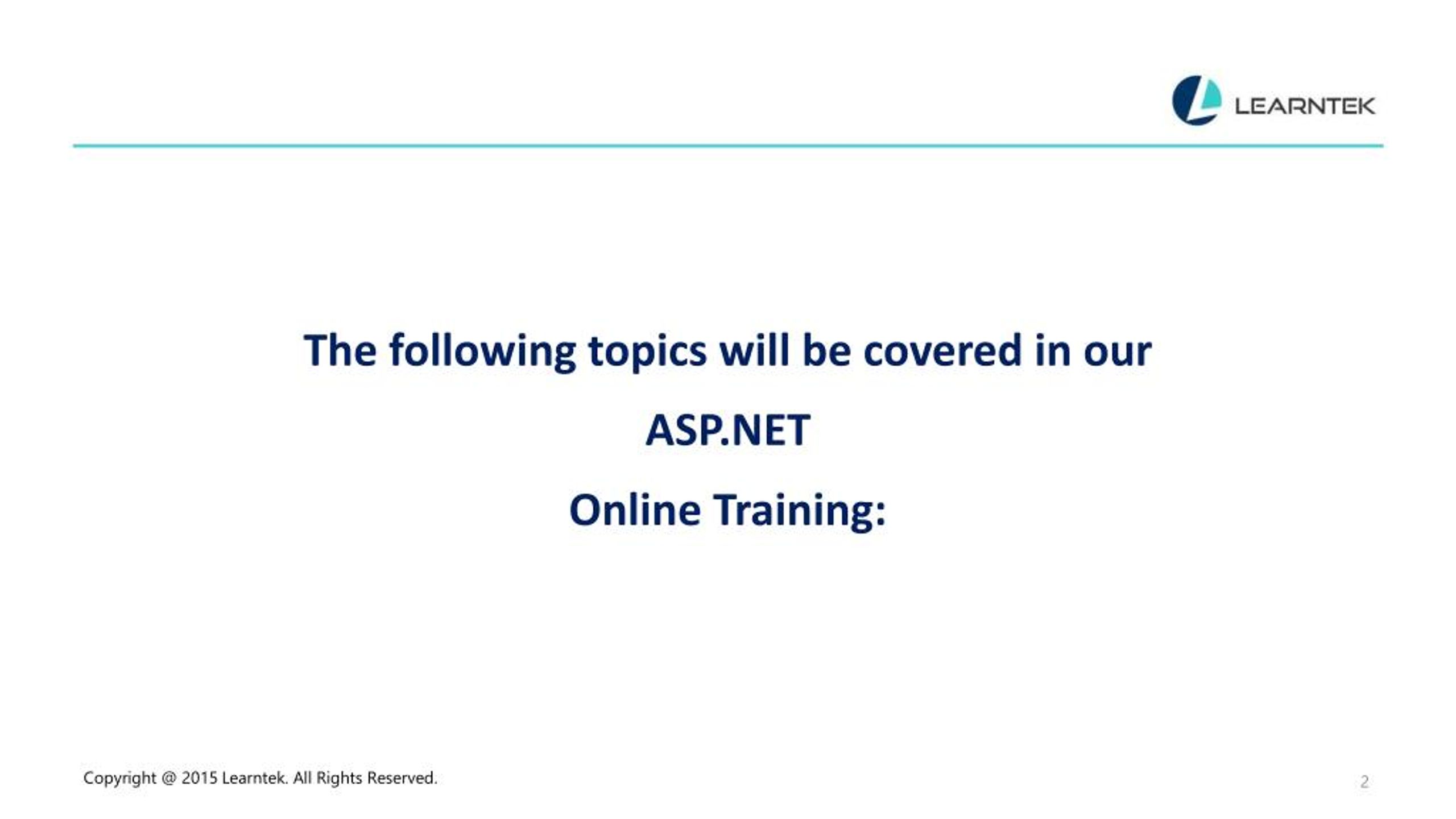 LEARNTEK

The following topics will be covered in our

ASP.NET

Online Training:

Copyright @ 2015 Learntek. All Rights Reserved.

2